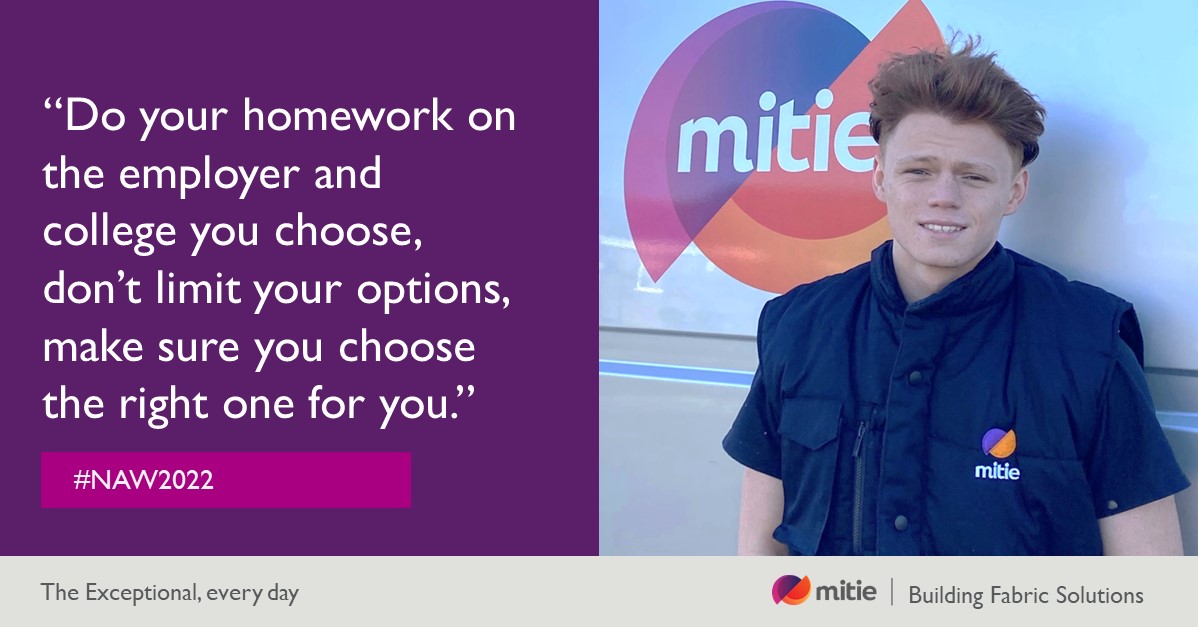 “Do your homework on the employer and college you choose, don’t limit your options, make sure you choose the right one for you.”

#NAW2022

mitie

mitie

The Exceptional, every day

mitie | Building Fabric Solutions